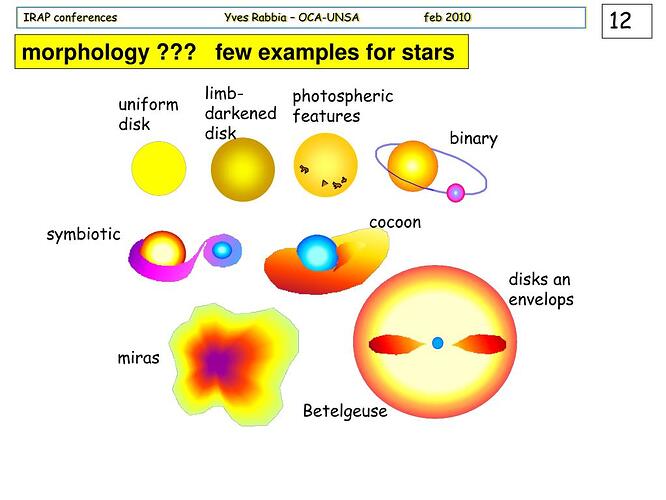 IRAP conferences Yves Rabbia – OCA-UNSA feb 2010

12

morphology ??? few examples for stars

uniform disk

limb-darkened disk

photospheric features

binary

symbiotic

cocoon

disks an envelops

miras

Betelgeuse